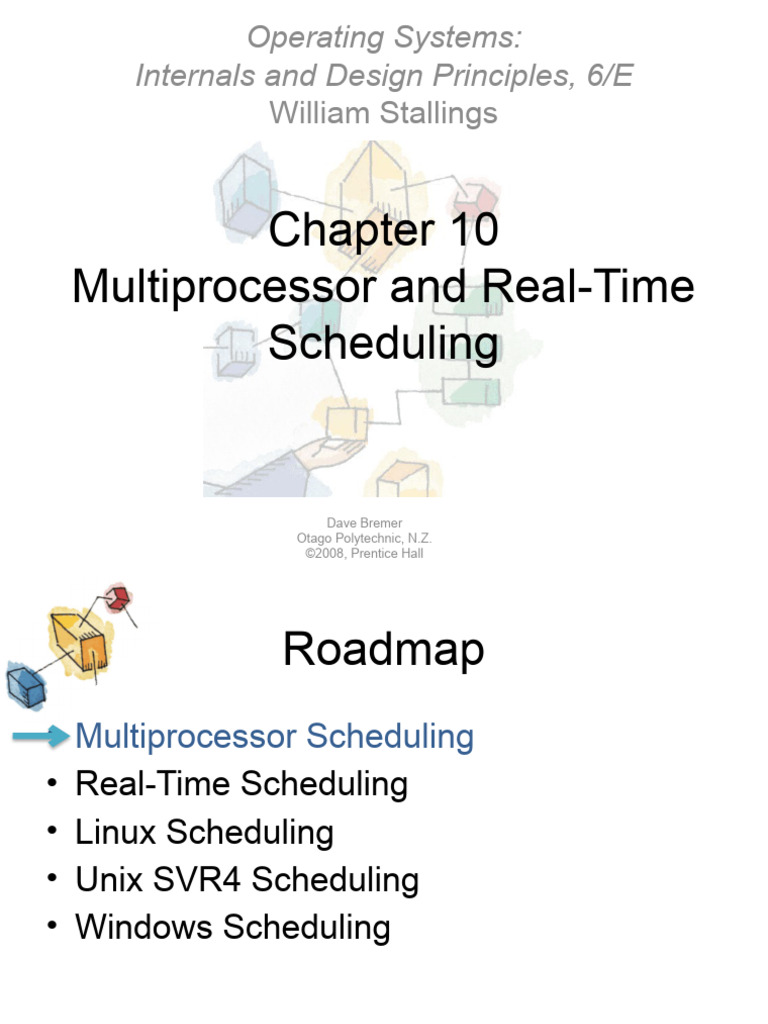 Operating Systems:
Internals and Design Principles, 6/E
William Stallings

Chapter 10
Multiprocessor and Real-Time Scheduling

Dave Bremer
Otago Polytechnic, N.Z.
©2008, Prentice Hall

Roadmap

Multiprocessor Scheduling
• Real-Time Scheduling
• Linux Scheduling
• Unix SVR4 Scheduling
• Windows Scheduling